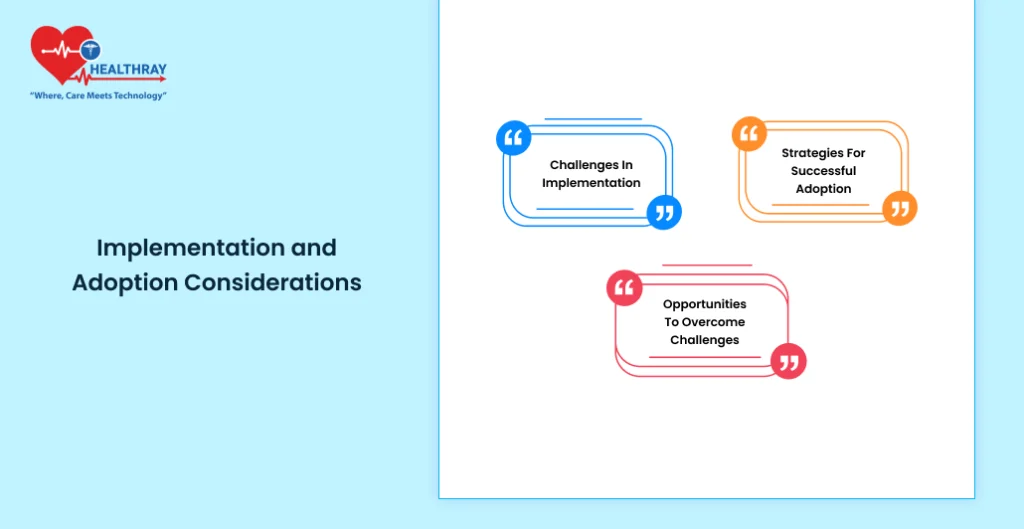 HEALTHRAY
"Where, Care Meets Technology"

Implementation and Adoption Considerations

Challenges In Implementation

Strategies For Successful Adoption

Opportunities To Overcome Challenges